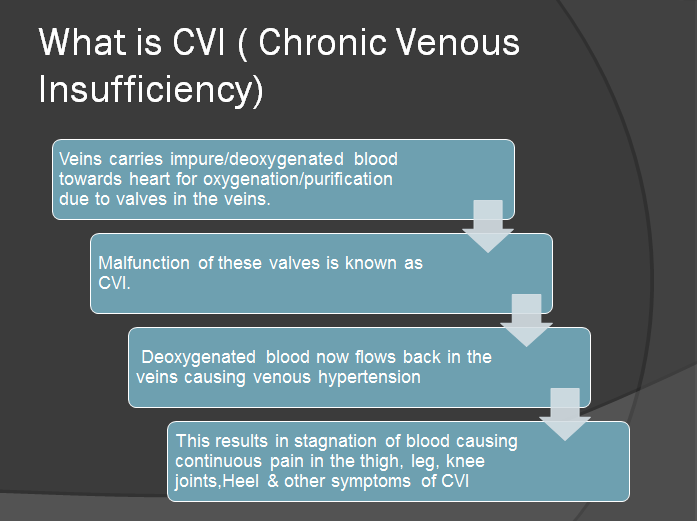 What is CVI ( Chronic Venous Insufficiency)

Veins carries impure/deoxygenated blood towards heart for oxygenation/purification due to valves in the veins.

Malfunction of these valves is known as CVI.

Deoxygenated blood now flows back in the veins causing venous hypertension

This results in stagnation of blood causing continuous pain in the thigh, leg, knee joints,Heel & other symptoms of CVI